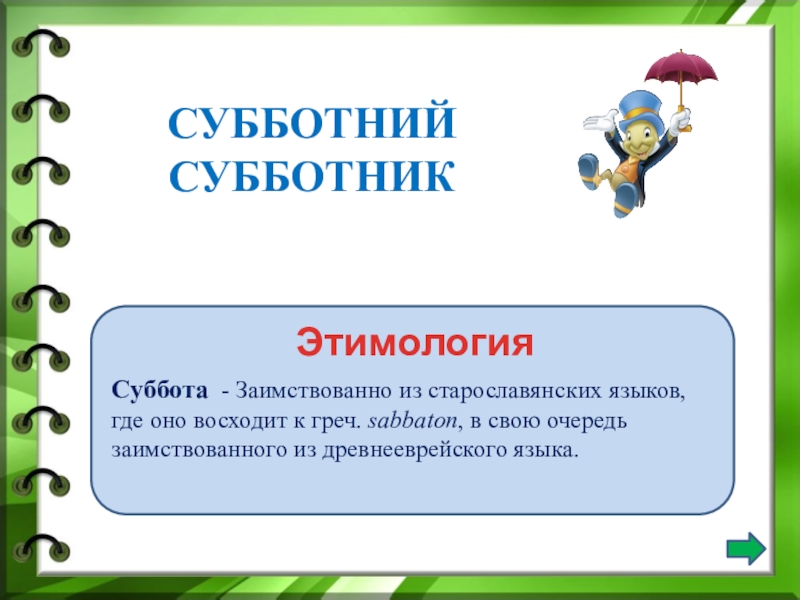 СУББОТНИЙ СУББОТНИК

Этимология

Суббота - Заимствованно из старославянских языков, где оно восходит к греч. sabbaton, в свою очередь заимствованного из древнееврейского языка.